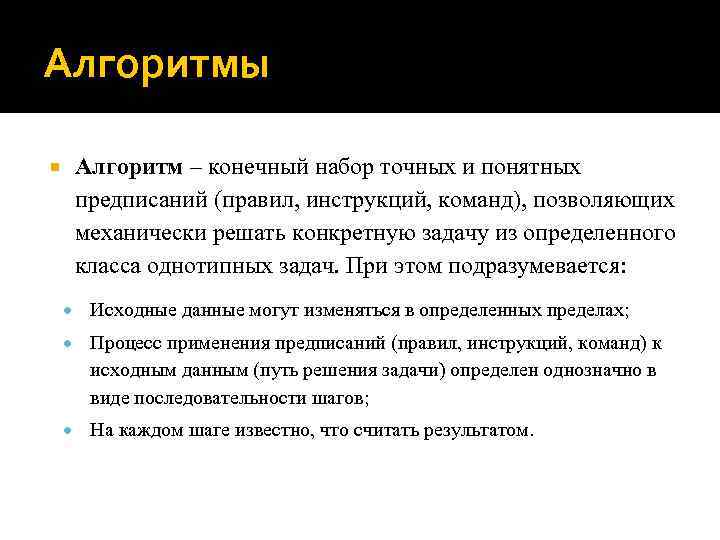 Алгоритмы

Алгоритм – конечный набор точных и понятных предписаний (правил, инструкций, команд), позволяющих механически решать конкретную задачу из определенного класса однотипных задач. При этом подразумевается:

Исходные данные могут изменяться в определенных пределах;

Процесс применения предписаний (правил, инструкций, команд) к исходным данным (путь решения задачи) определен однозначно в виде последовательности шагов;

На каждом шаге известно, что считать результатом.